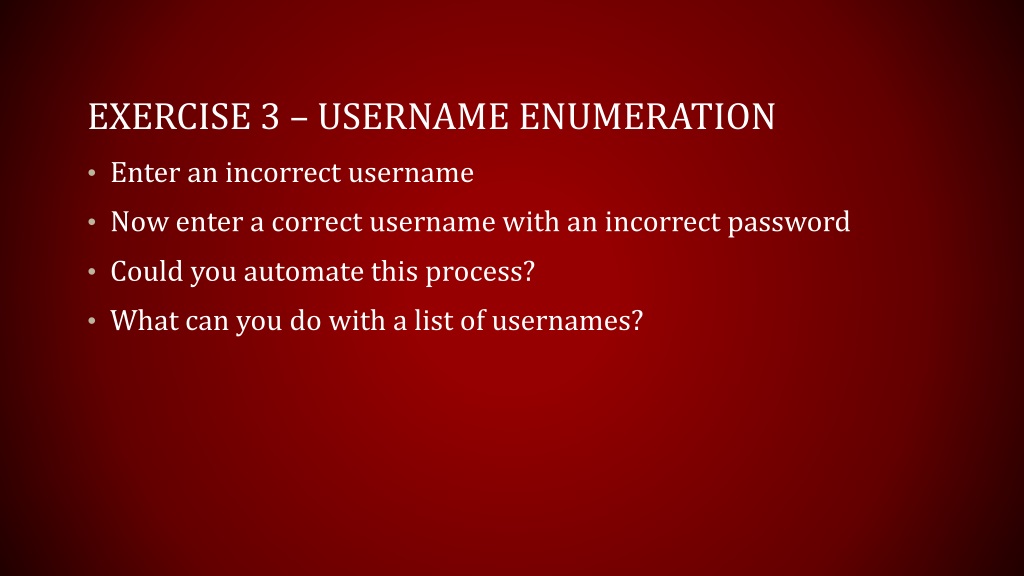 EXERCISE 3 – USERNAME ENUMERATION

• Enter an incorrect username
• Now enter a correct username with an incorrect password
• Could you automate this process?
• What can you do with a list of usernames?